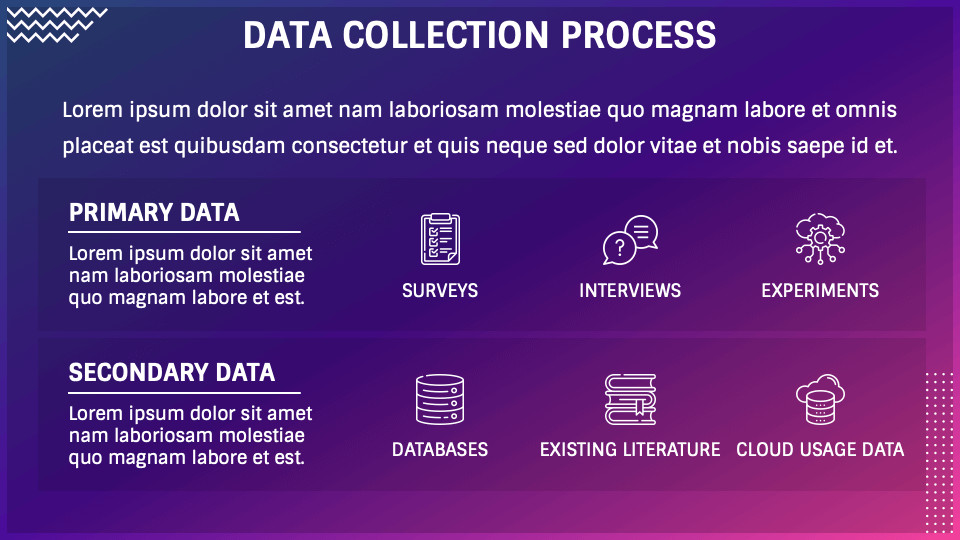 DATA COLLECTION PROCESS

Lorem ipsum dolor sit amet nam laboriosam molestiae quo magnam labore et omnis placeat est quibusdam consectetur et quis neque sed dolor vitae et nobis saepe id et.

PRIMARY DATA

Lorem ipsum dolor sit amet nam laboriosam molestiae quo magnam labore et est.

SURVEYS

INTERVIEWS

EXPERIMENTS

SECONDARY DATA

Lorem ipsum dolor sit amet nam laboriosam molestiae quo magnam labore et est.

DATABASES

EXISTING LITERATURE

CLOUD USAGE DATA